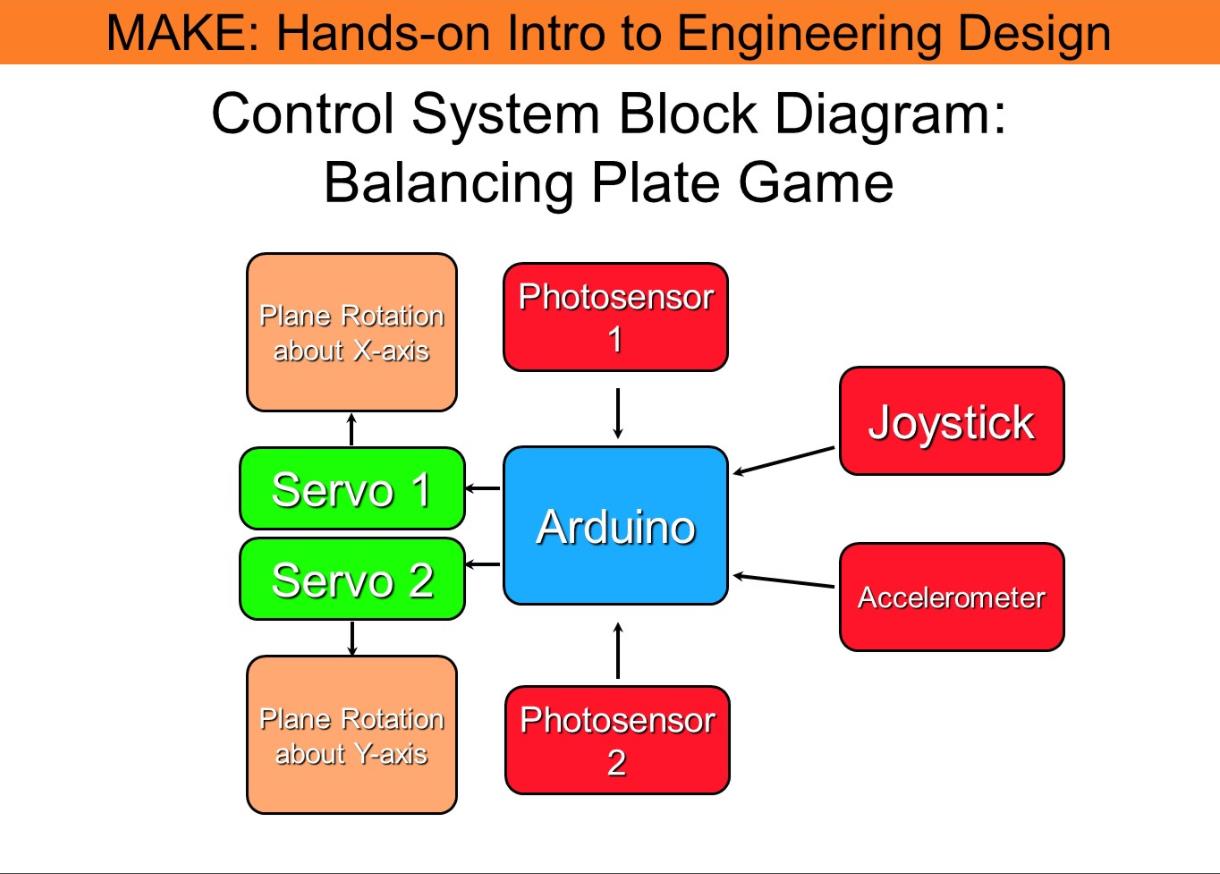 MAKE: Hands-on Intro to Engineering Design

Control System Block Diagram: Balancing Plate Game

Plane Rotation about X-axis

Photosensor 1

Joystick

Servo 1

Arduino

Servo 2

Accelerometer

Plane Rotation about Y-axis

Photosensor 2